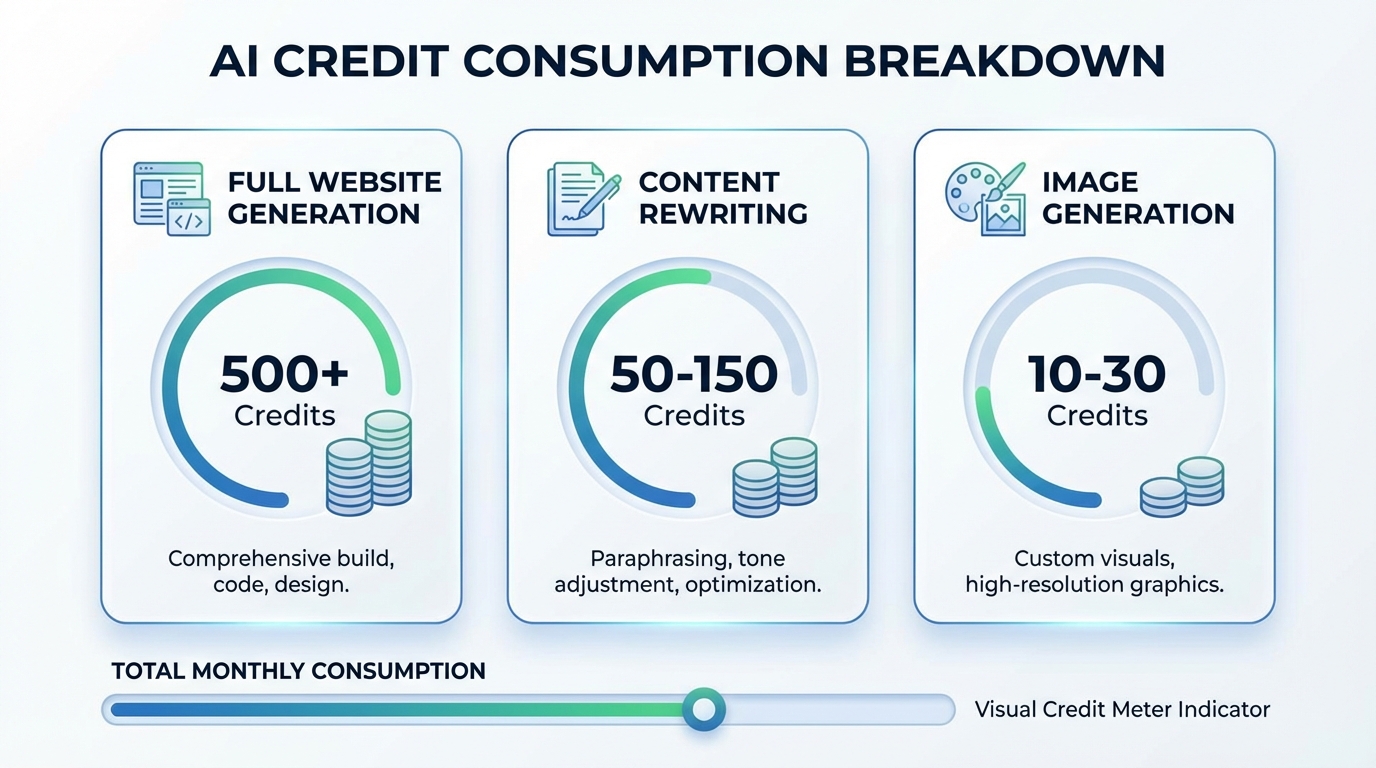 AI CREDIT CONSUMPTION BREAKDOWN

FULL WEBSITE GENERATION

500+ Credits

Comprehensive build, code, design.

CONTENT REWRITING

50-150 Credits

Paraphrasing, tone adjustment, optimization.

IMAGE GENERATION

10-30 Credits

Custom visuals, high-resolution graphics.

TOTAL MONTHLY CONSUMPTION

Visual Credit Meter Indicator